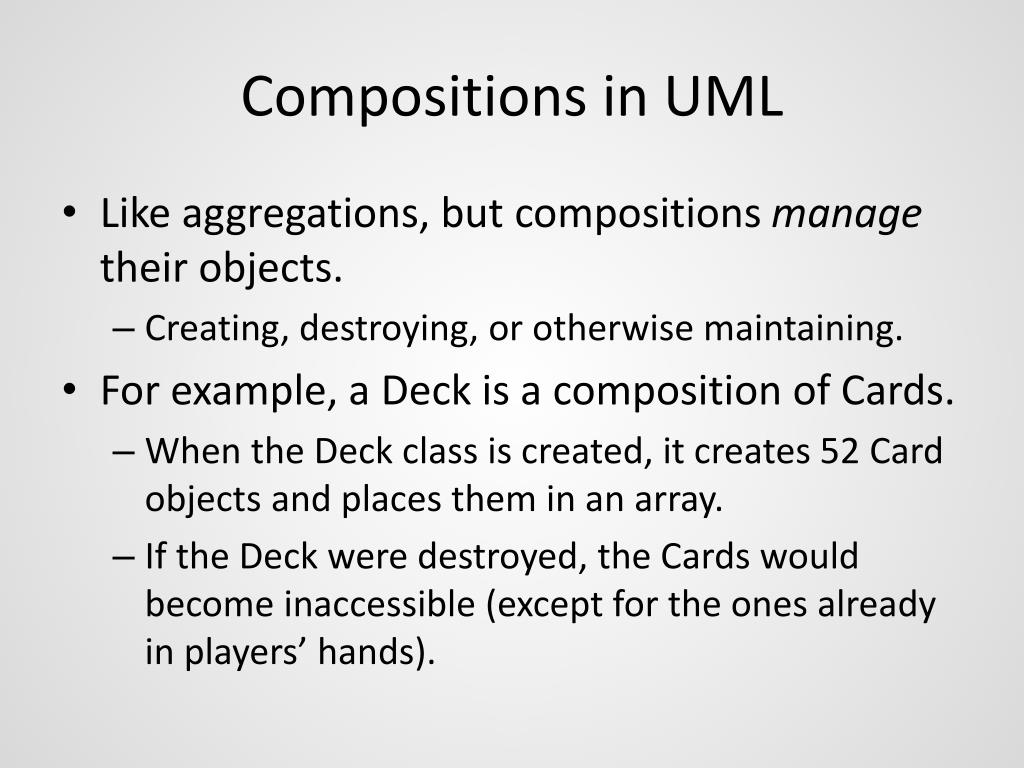 Compositions in UML

• Like aggregations, but compositions manage their objects.
  – Creating, destroying, or otherwise maintaining.
• For example, a Deck is a composition of Cards.
  – When the Deck class is created, it creates 52 Card objects and places them in an array.
  – If the Deck were destroyed, the Cards would become inaccessible (except for the ones already in players’ hands).